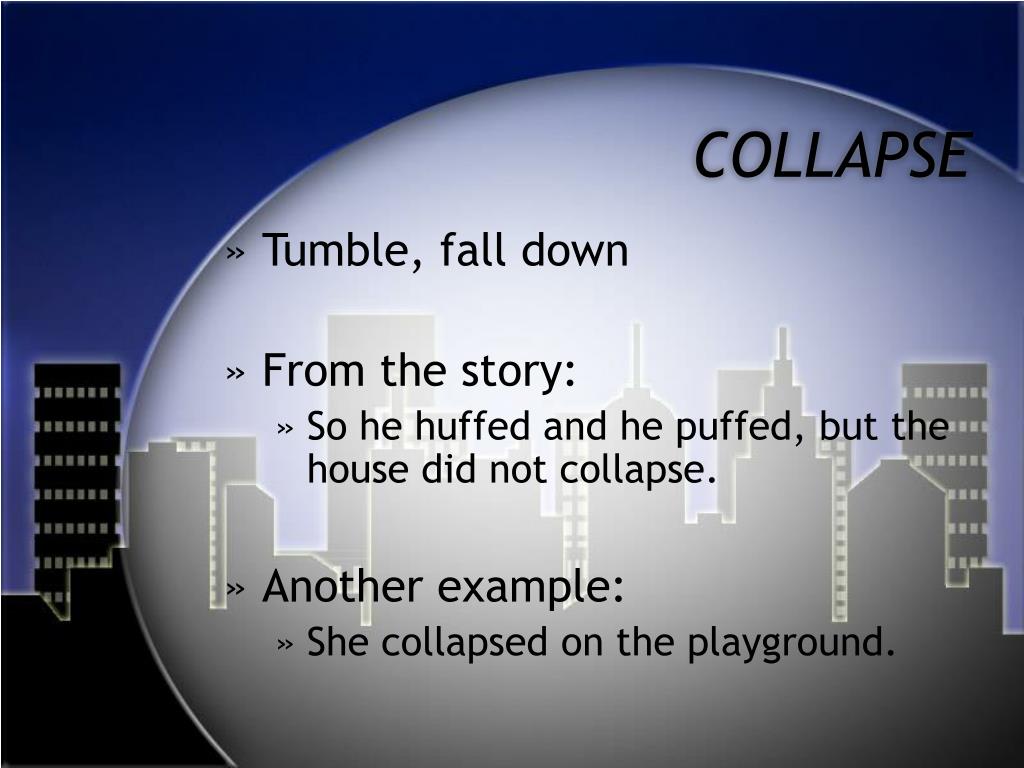 COLLAPSE

» Tumble, fall down

» From the story:
» So he huffed and he puffed, but the house did not collapse.

» Another example:
» She collapsed on the playground.